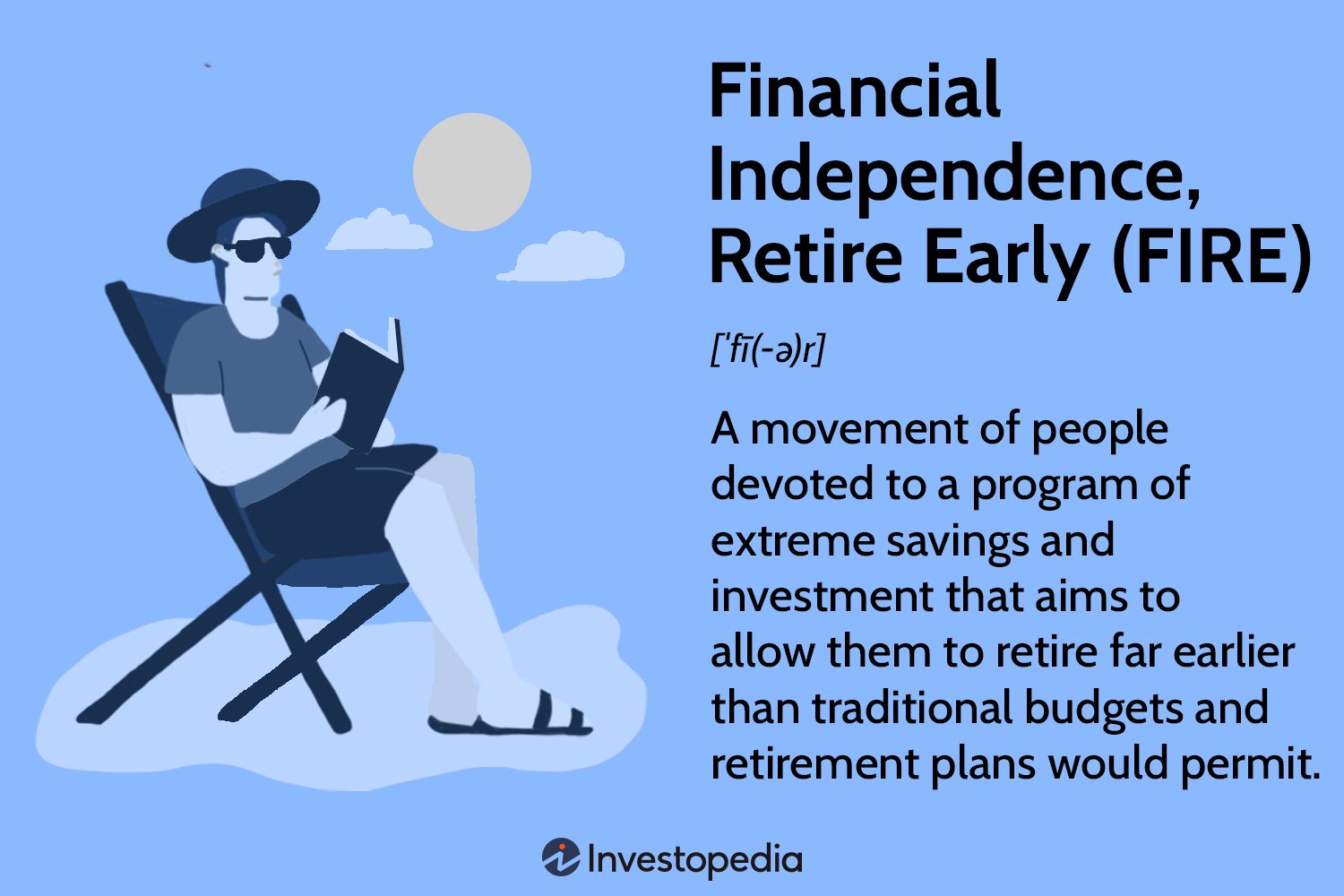 Financial Independence, Retire Early (FIRE)

[ˈfī(-ə)r]

A movement of people devoted to a program of extreme savings and investment that aims to allow them to retire far earlier than traditional budgets and retirement plans would permit.

Investopedia